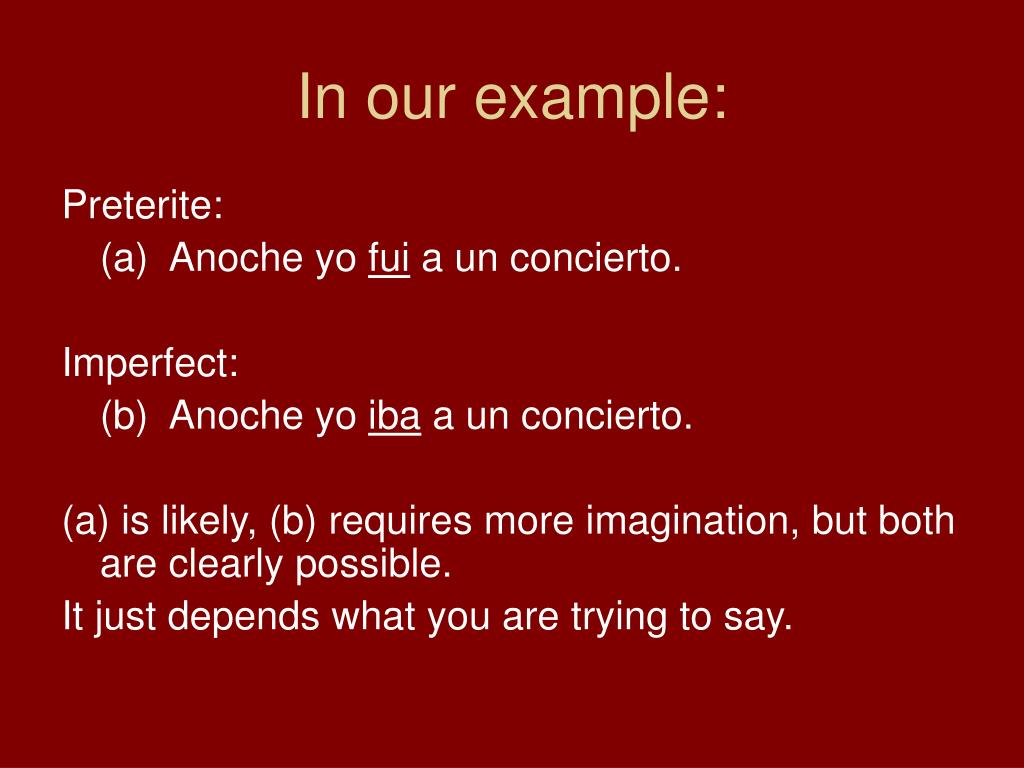 In our example:

Preterite:
(a) Anoche yo fui a un concierto.

Imperfect:
(b) Anoche yo iba a un concierto.

(a) is likely, (b) requires more imagination, but both are clearly possible.
It just depends what you are trying to say.